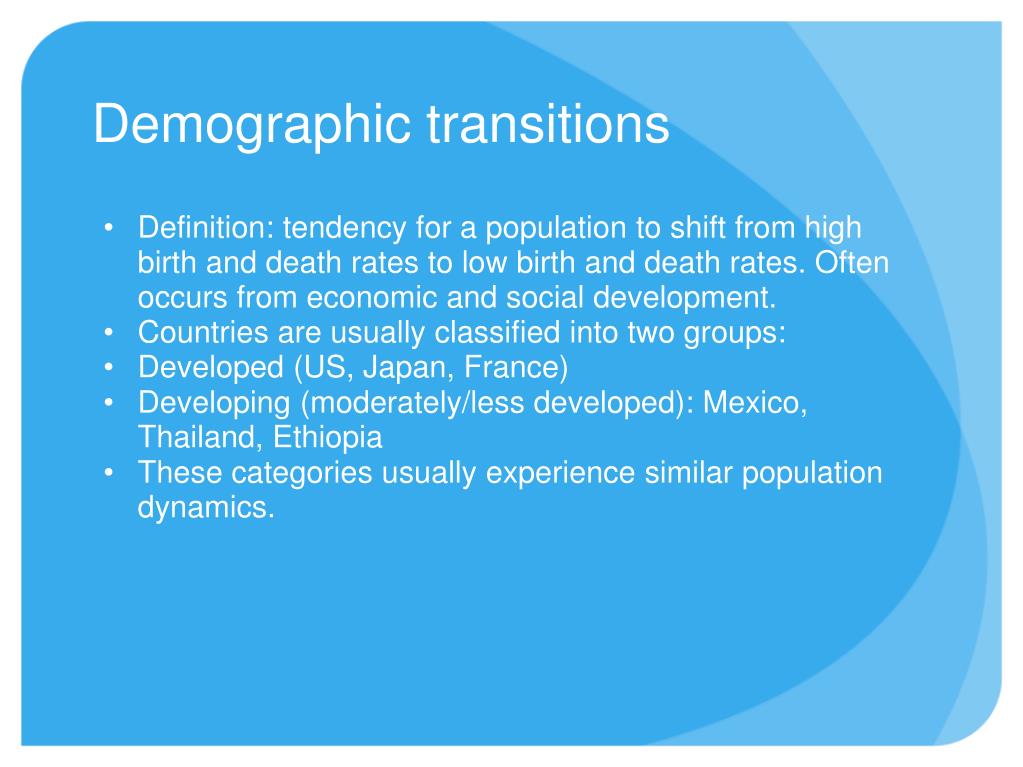 Demographic transitions

• Definition: tendency for a population to shift from high birth and death rates to low birth and death rates. Often occurs from economic and social development.
• Countries are usually classified into two groups:
• Developed (US, Japan, France)
• Developing (moderately/less developed): Mexico, Thailand, Ethiopia
• These categories usually experience similar population dynamics.